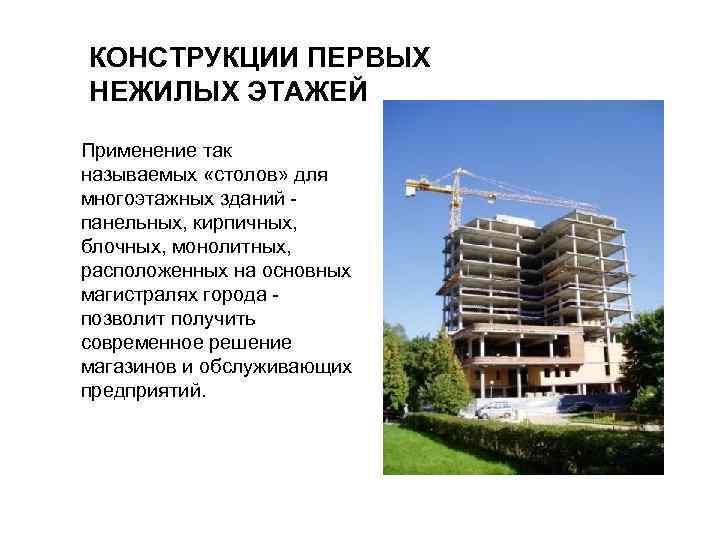 КОНСТРУКЦИИ ПЕРВЫХ НЕЖИЛЫХ ЭТАЖЕЙ

Применение так называемых «столов» для многоэтажных зданий - панельных, кирпичных, блочных, монолитных, расположенных на основных магистралях города - позволит получить современное решение магазинов и обслуживающих предприятий.